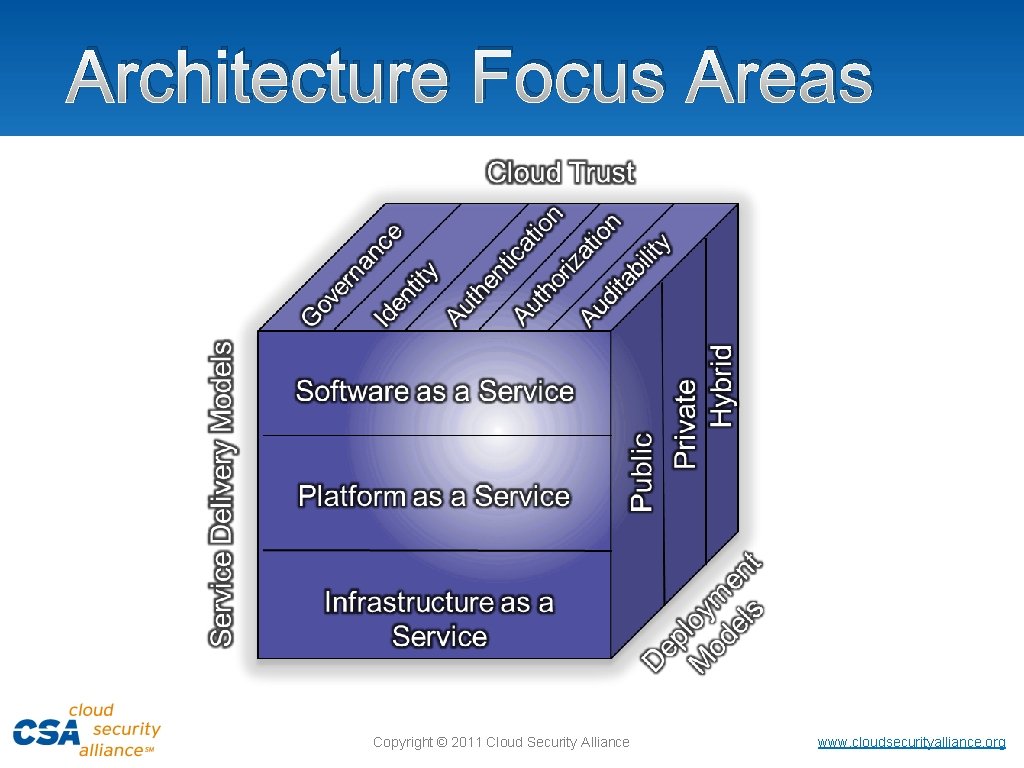 Architecture Focus Areas

Cloud Trust

Governance

Identity

Authentication

Authorization

Auditability

Service Delivery Models

Software as a Service

Platform as a Service

Infrastructure as a Service

Public

Private

Hybrid

Deployment Models

CSA cloud security alliance℠

Copyright © 2011 Cloud Security Alliance

www.cloudsecurityalliance.org